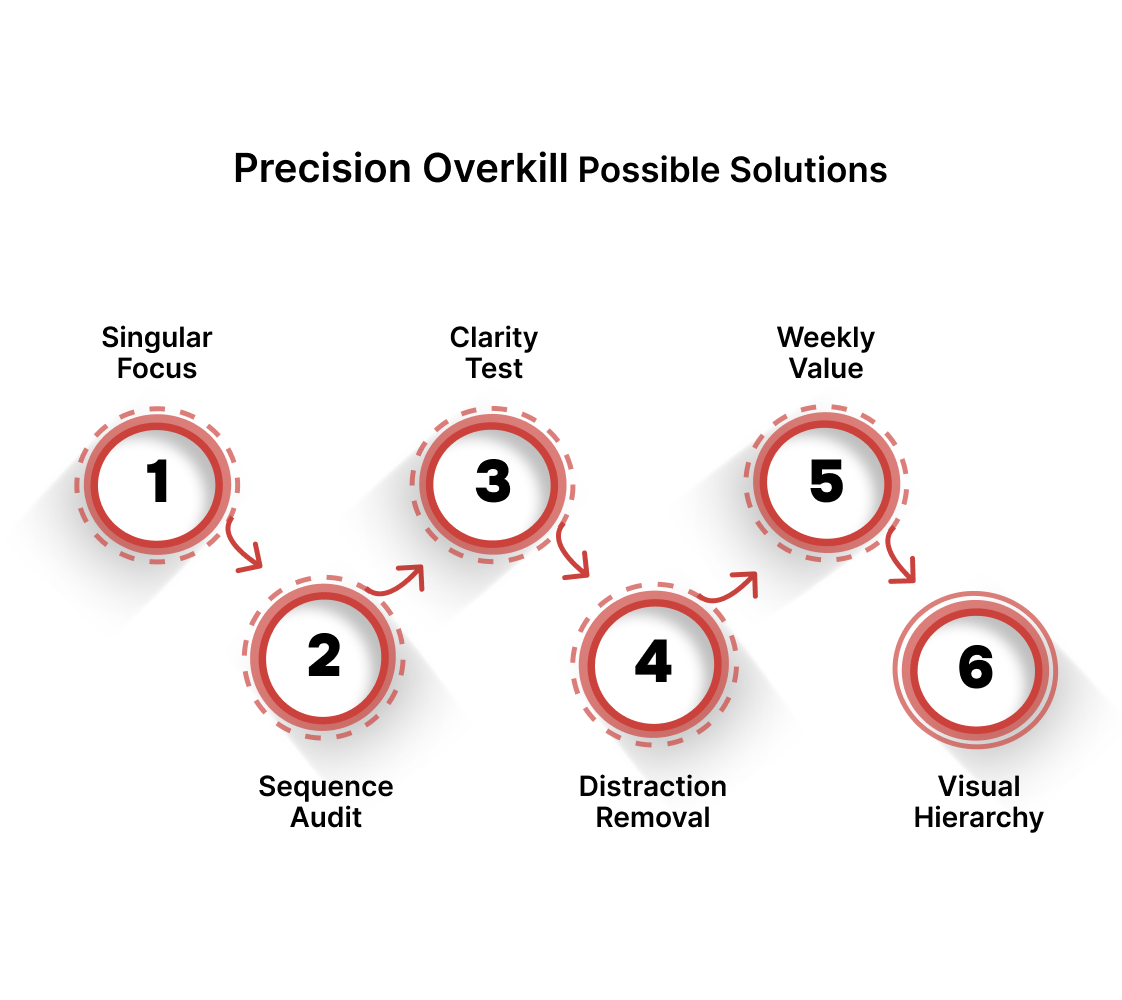 Precision Overkill Possible Solutions

Singular Focus

1

2

Sequence Audit

Clarity Test

3

4

Distraction Removal

Weekly Value

5

6

Visual Hierarchy